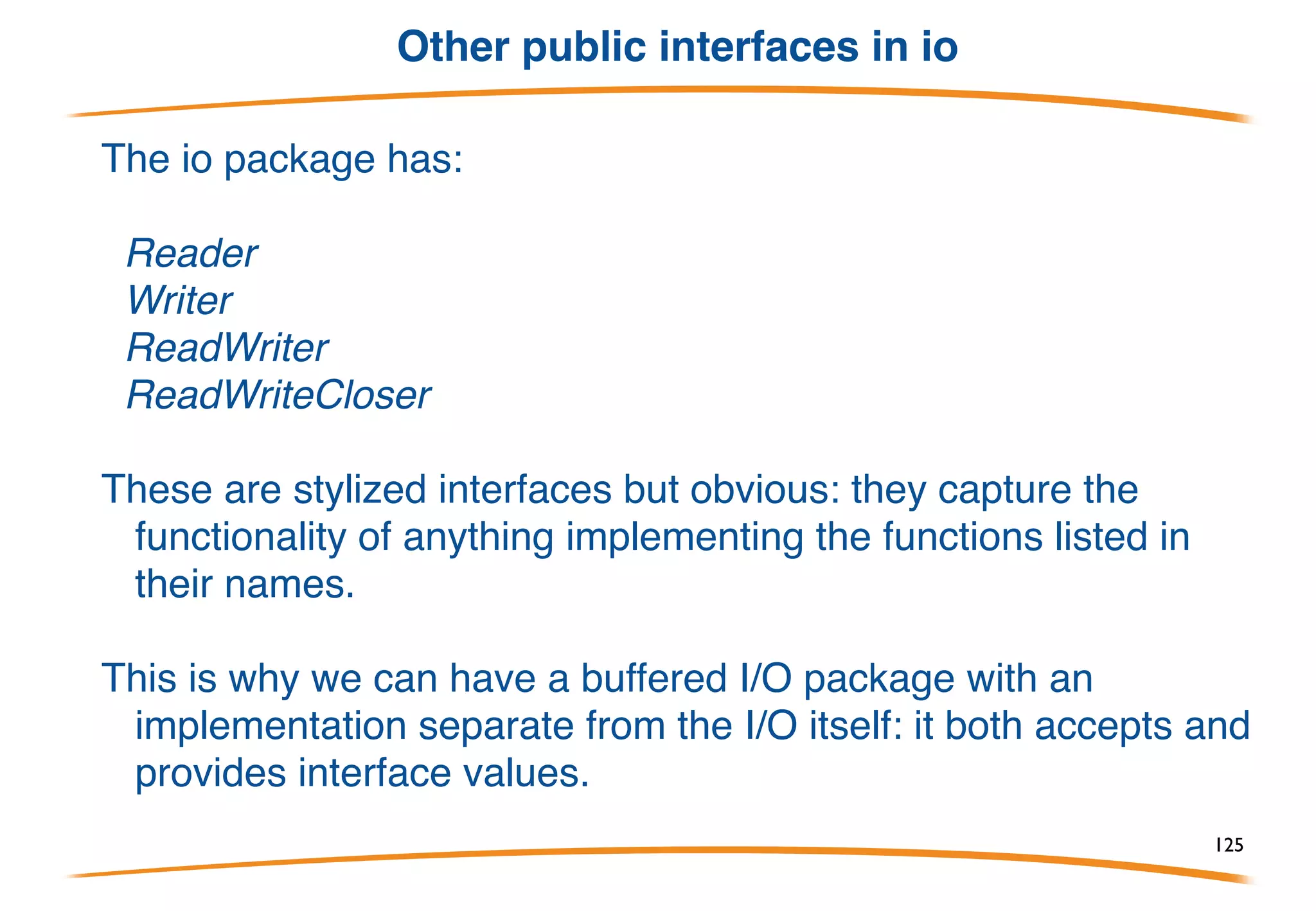 Other public interfaces in io

The io package has:

Reader
Writer
ReadWriter
ReadWriteCloser

These are stylized interfaces but obvious: they capture the functionality of anything implementing the functions listed in their names.

This is why we can have a buffered I/O package with an implementation separate from the I/O itself: it both accepts and provides interface values.

125